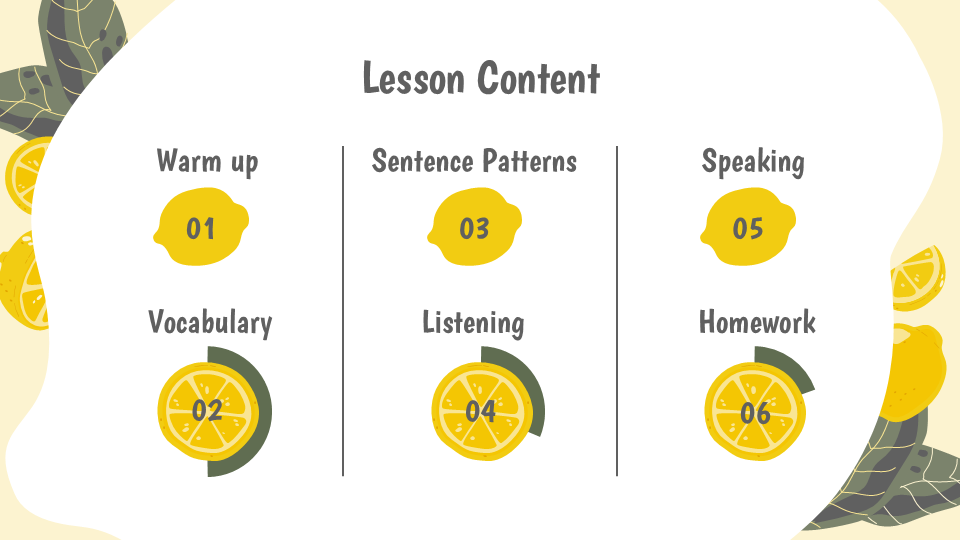 Lesson Content

Warm up
01

Vocabulary
02

Sentence Patterns
03

Listening
04

Speaking
05

Homework
06